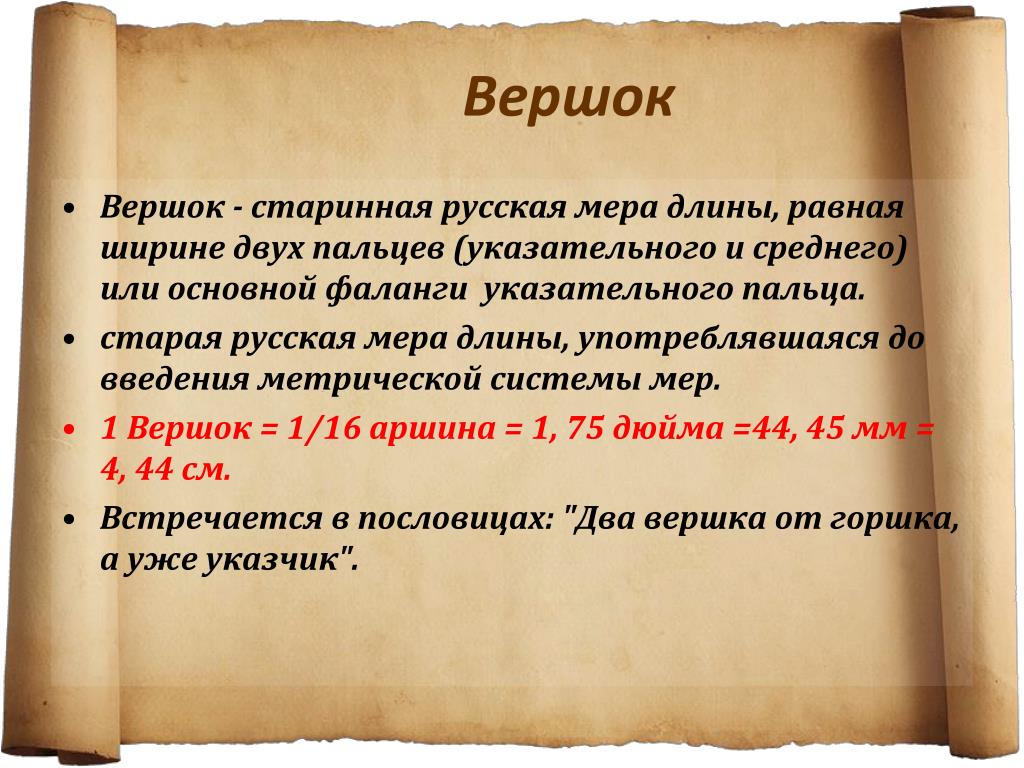 Вершок

• Вершок - старинная русская мера длины, равная ширине двух пальцев (указательного и среднего) или основной фаланги указательного пальца.

• старая русская мера длины, употреблявшаяся до введения метрической системы мер.

• 1 Вершок = 1/16 аршина = 1, 75 дюйма =44, 45 мм = 4, 44 см.

• Встречается в пословицах: "Два вершка от горшка, а уже указчик".